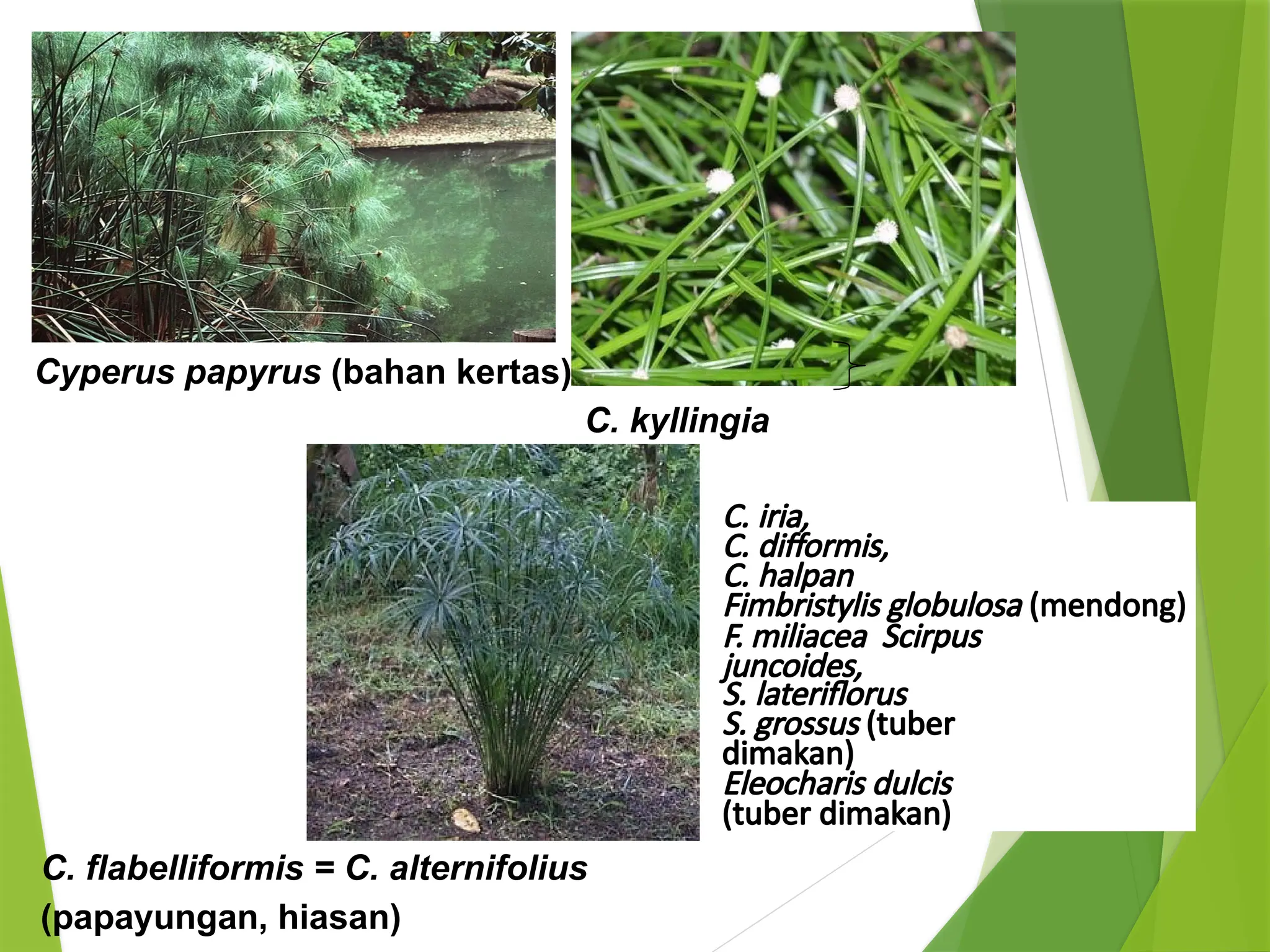 Cyperus papyrus (bahan kertas)

C. kyllingia

C. iria,
C. difformis,
C. halpan
Fimbristylis globulosa (mendong)
F. miliacea Scirpus juncoides,
S. lateriflorus
S. grossus (tuber dimakan)
Eleocharis dulcis (tuber dimakan)

C. flabelliformis = C. alternifolius (papayungan, hiasan)